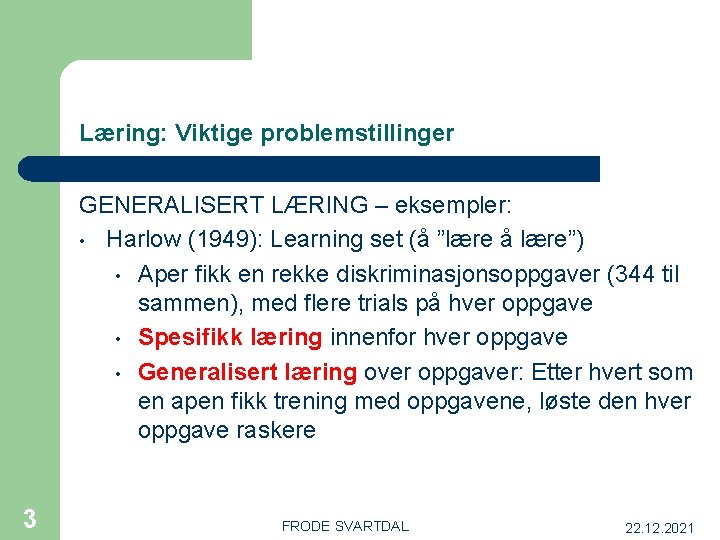 Læring: Viktige problemstillinger

GENERALISERT LÆRING – eksempler:

• Harlow (1949): Learning set (å ”lære å lære”)
 • Aper fikk en rekke diskriminasjonsoppgaver (344 til sammen), med flere trials på hver oppgave
 • Spesifikk læring innenfor hver oppgave
 • Generalisert læring over oppgaver: Etter hvert som en apen fikk trening med oppgavene, løste den hver oppgave raskere

3

FRODE SVARTDAL

22.12.2021